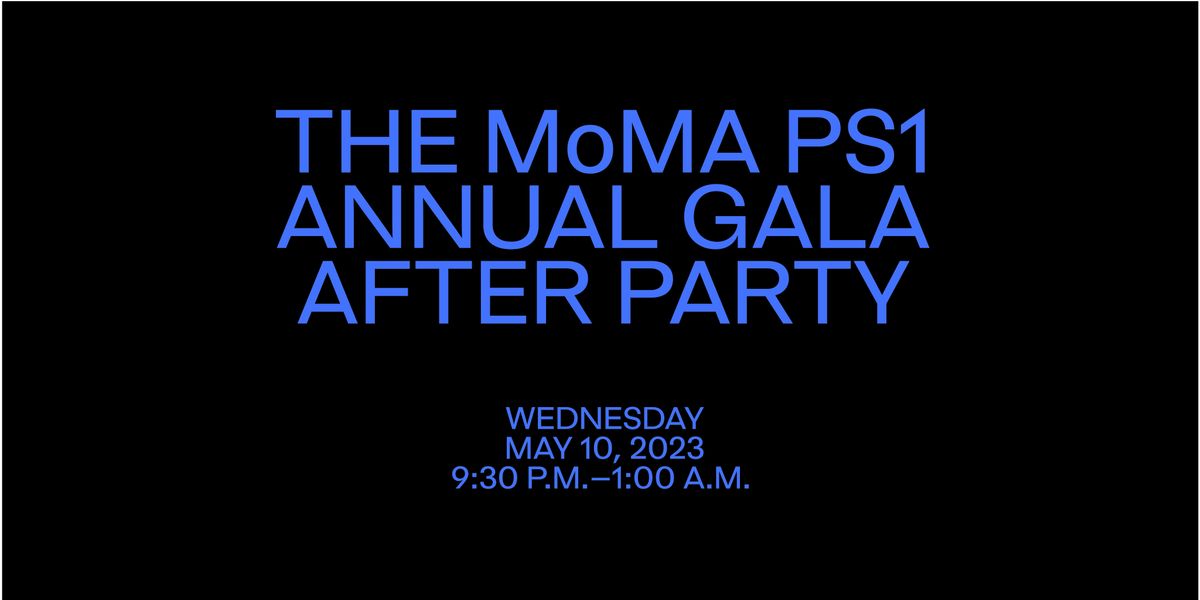 THE MoMA PS1 ANNUAL GALA AFTER PARTY

WEDNESDAY
MAY 10, 2023
9:30 P.M.–1:00 A.M.